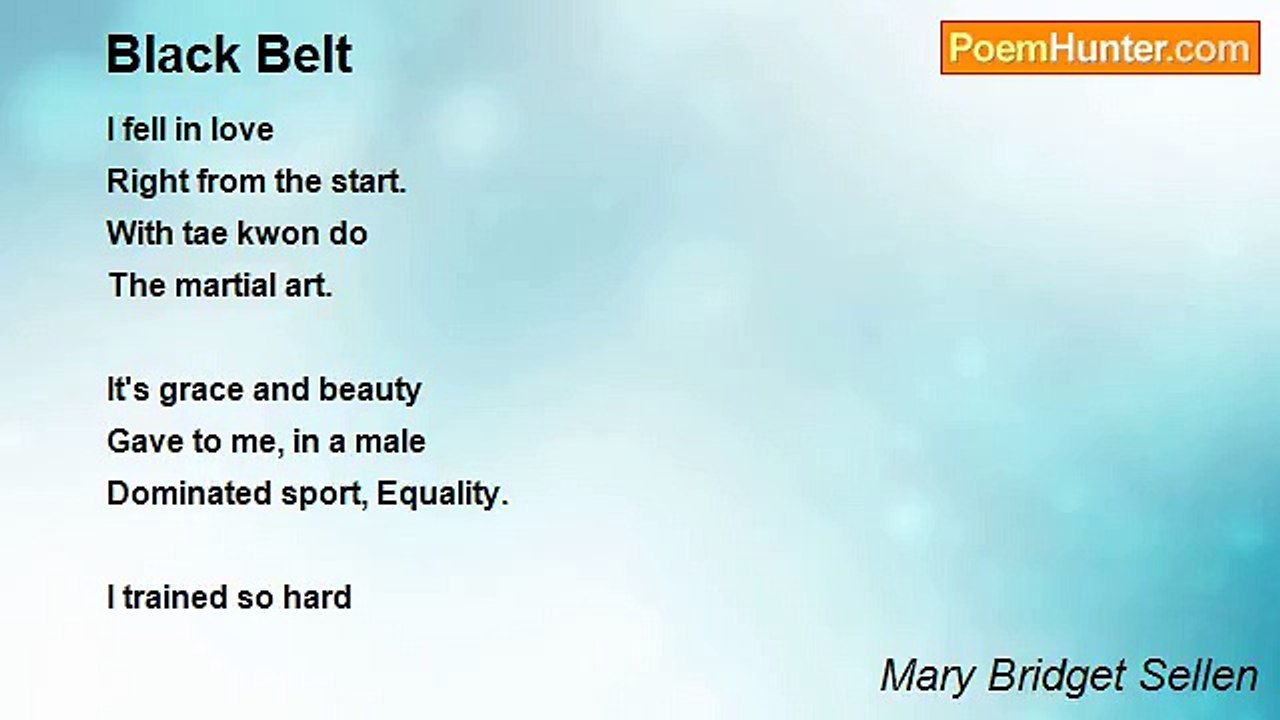 Black Belt

PoemHunter.com

I fell in love
Right from the start.
With tae kwon do
The martial art.

It's grace and beauty
Gave to me, in a male
Dominated sport, Equality.

I trained so hard

Mary Bridget Sellen